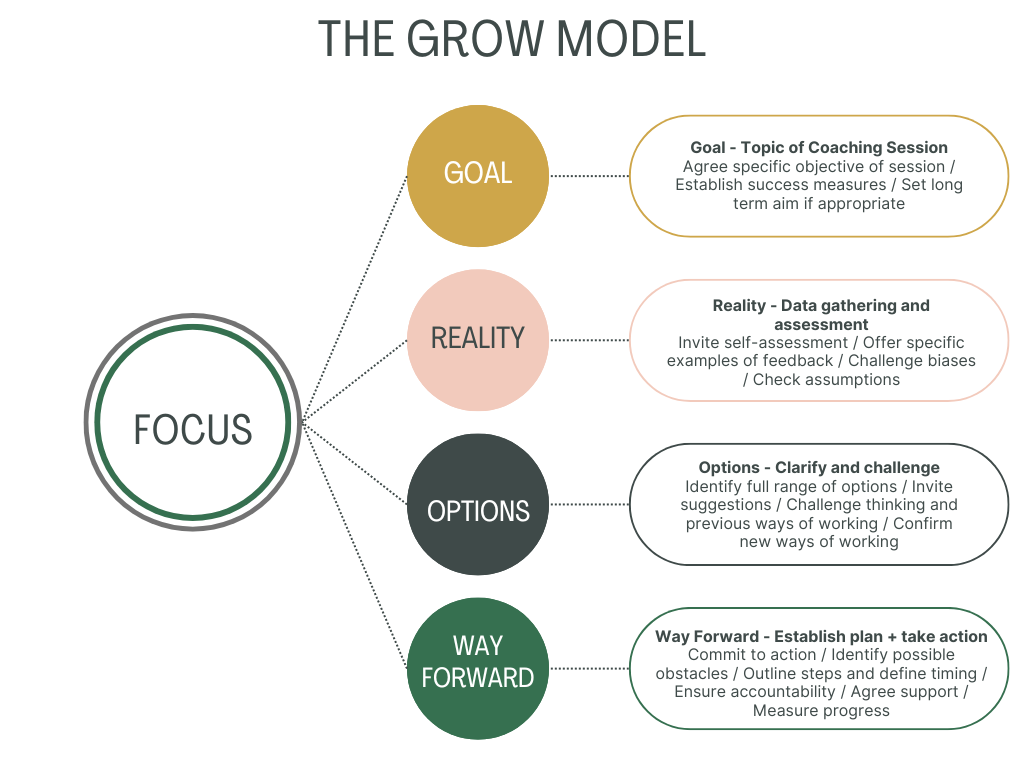 THE GROW MODEL

FOCUS

GOAL

Goal - Topic of Coaching Session
Agree specific objective of session / Establish success measures / Set long term aim if appropriate

REALITY

Reality - Data gathering and assessment
Invite self-assessment / Offer specific examples of feedback / Challenge biases / Check assumptions

OPTIONS

Options - Clarify and challenge
Identify full range of options / Invite suggestions / Challenge thinking and previous ways of working / Confirm new ways of working

WAY FORWARD

Way Forward - Establish plan + take action
Commit to action / Identify possible obstacles / Outline steps and define timing / Ensure accountability / Agree support / Measure progress